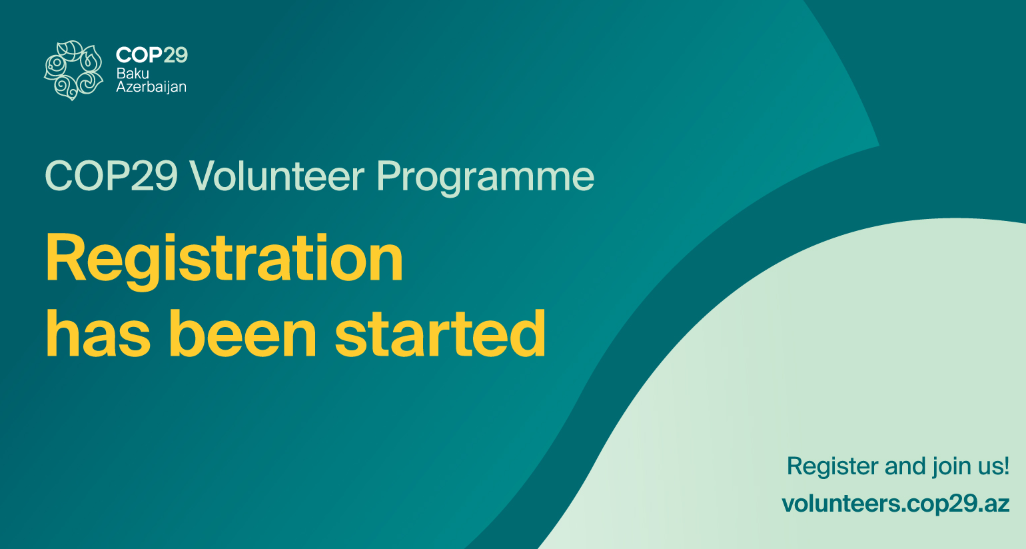 COP29
Baku
Azerbaijan

COP29 Volunteer Programme

Registration has been started

Register and join us!
volunteers.cop29.az